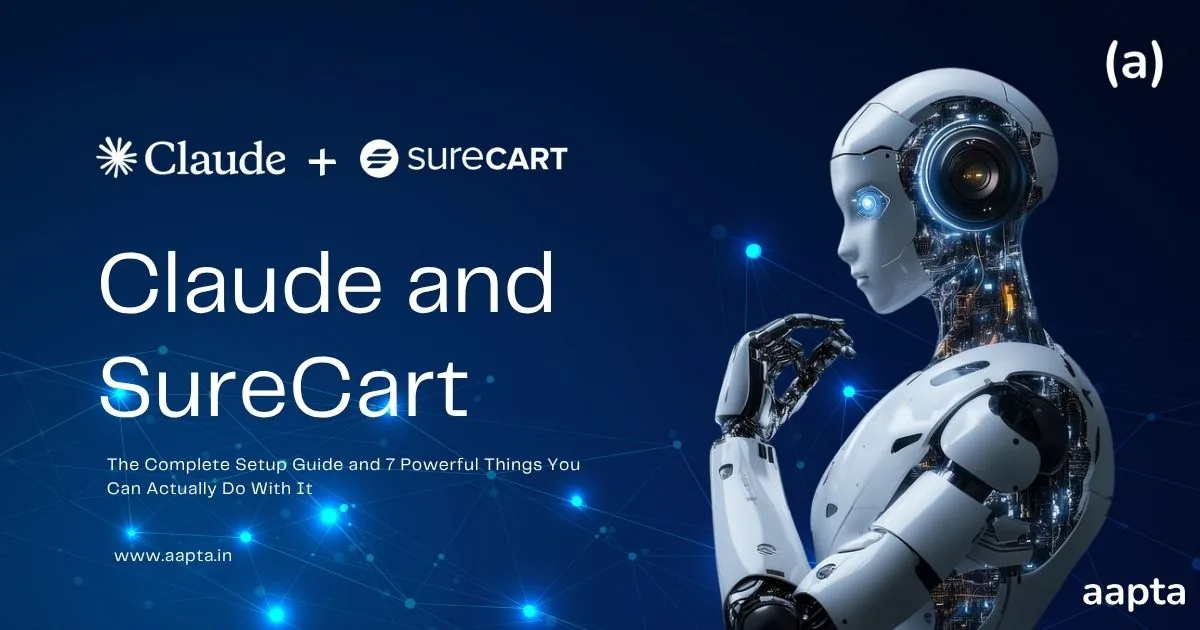 (a)

Claude + sureCART

Claude and SureCart

The Complete Setup Guide and 7 Powerful Things You Can Actually Do With It

www.aapta.in

aapta